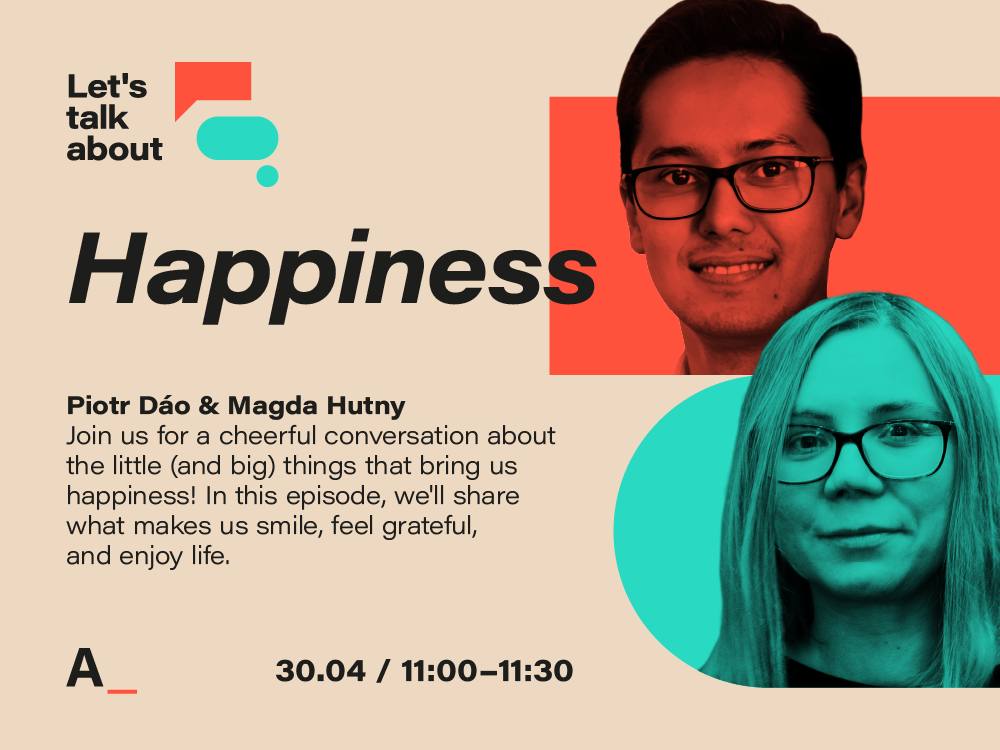 Let's talk about

Happiness

Piotr Dáo & Magda Hutny
Join us for a cheerful conversation about the little (and big) things that bring us happiness! In this episode, we'll share what makes us smile, feel grateful, and enjoy life.

A_

30.04 / 11:00–11:30